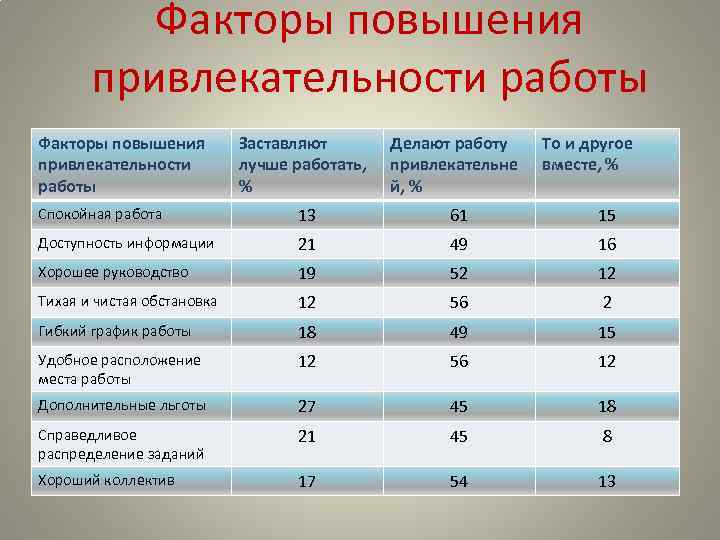 Факторы повышения привлекательности работы

| Факторы повышения привлекательности работы | Заставляют лучше работать, % | Делают работу привлекательней, % | То и другое вместе, % |
|---|---|---|---|
| Спокойная работа | 13 | 61 | 15 |
| Доступность информации | 21 | 49 | 16 |
| Хорошее руководство | 19 | 52 | 12 |
| Тихая и чистая обстановка | 12 | 56 | 2 |
| Гибкий график работы | 18 | 49 | 15 |
| Удобное расположение места работы | 12 | 56 | 12 |
| Дополнительные льготы | 27 | 45 | 18 |
| Справедливое распределение заданий | 21 | 45 | 8 |
| Хороший коллектив | 17 | 54 | 13 |